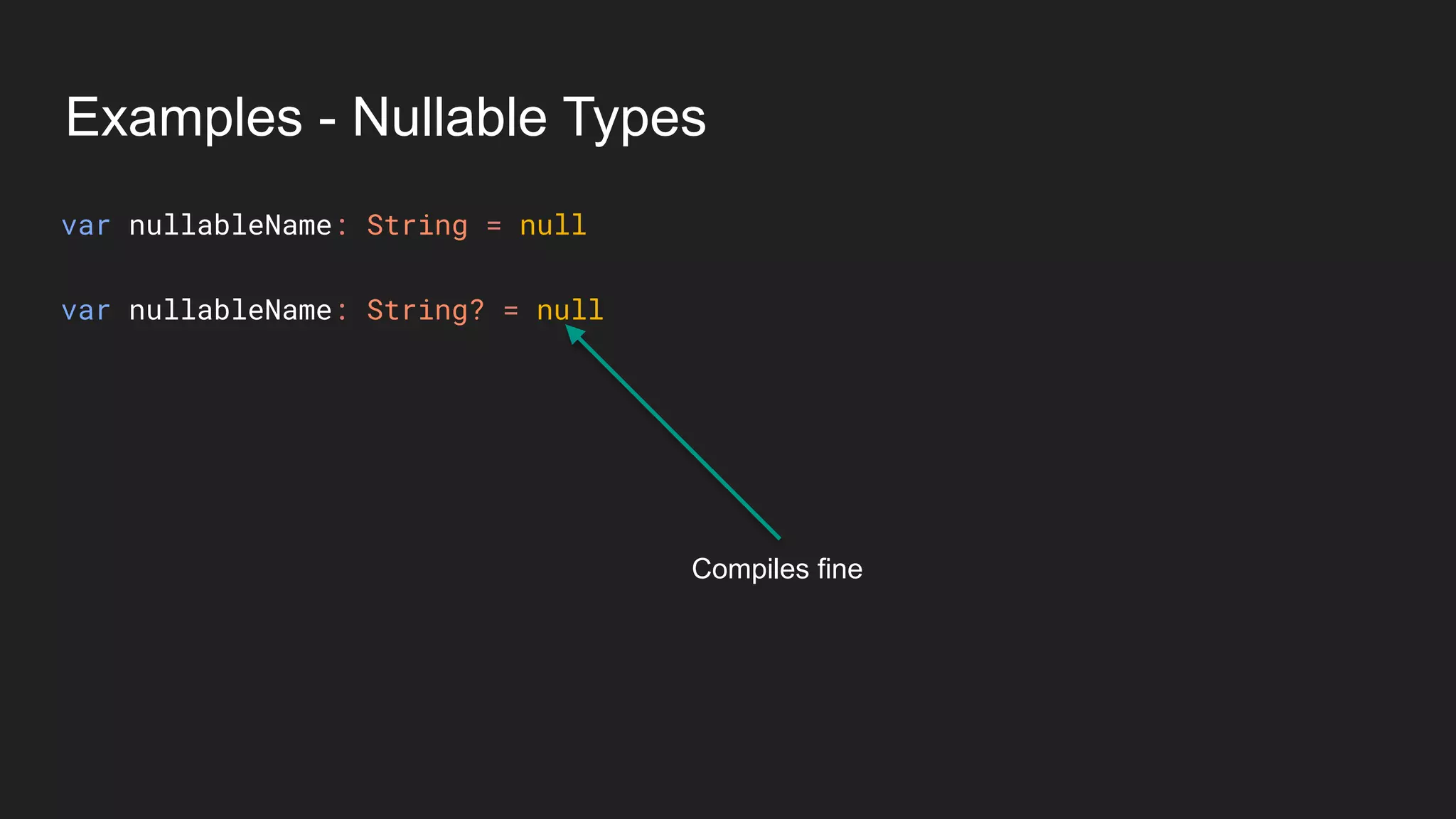 Examples - Nullable Types

var nullableName: String = null

var nullableName: String? = null

Compiles fine